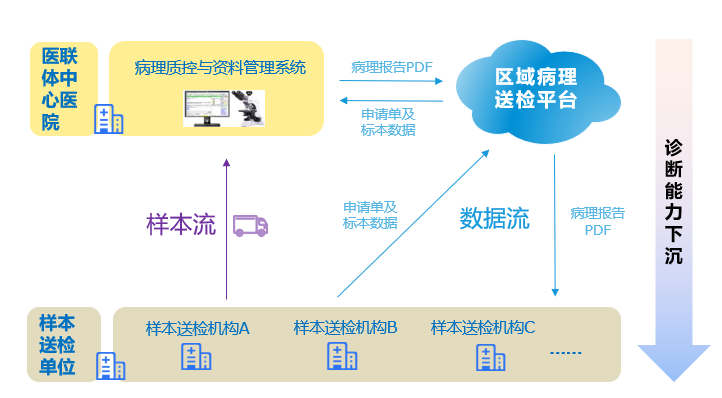 医联体中心医院

病理质控与资料管理系统

病理报告PDF

申请单及标本数据

区域病理送检平台

诊断能力下沉

样本流

申请单及标本数据

数据流

病理报告PDF

样本送检单位

样本送检机构A

样本送检机构B

样本送检机构C

......